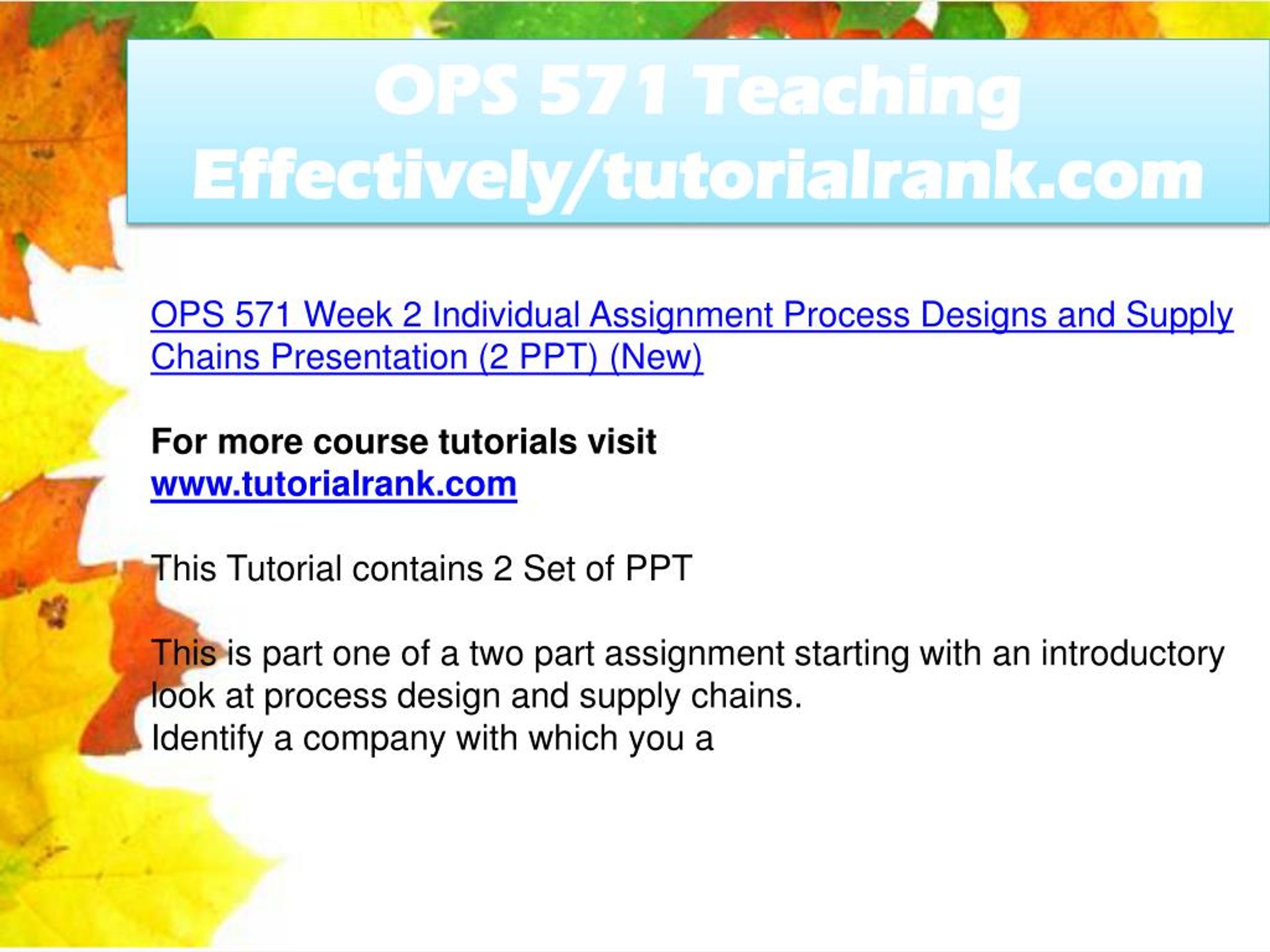 OPS 571 Teaching Effectively/tutorialrank.com

OPS 571 Week 2 Individual Assignment Process Designs and Supply Chains Presentation (2 PPT) (New)

For more course tutorials visit
www.tutorialrank.com

This Tutorial contains 2 Set of PPT

This is part one of a two part assignment starting with an introductory look at process design and supply chains.
Identify a company with which you a